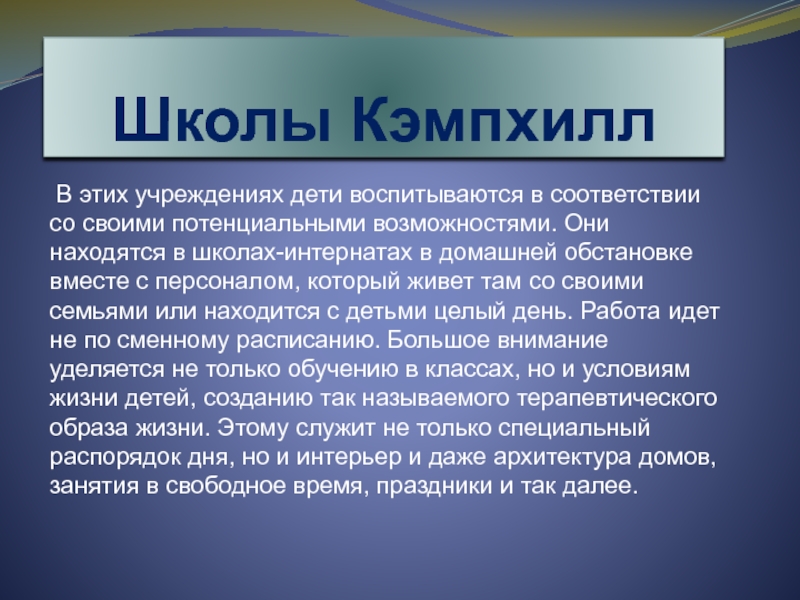 Школы Кэмпхилл

В этих учреждениях дети воспитываются в соответствии со своими потенциальными возможностями. Они находятся в школах-интернатах в домашней обстановке вместе с персоналом, который живет там со своими семьями или находится с детьми целый день. Работа идет не по сменному расписанию. Большое внимание уделяется не только обучению в классах, но и условиям жизни детей, созданию так называемого терапевтического образа жизни. Этому служит не только специальный распорядок дня, но и интерьер и даже архитектура домов, занятия в свободное время, праздники и так далее.